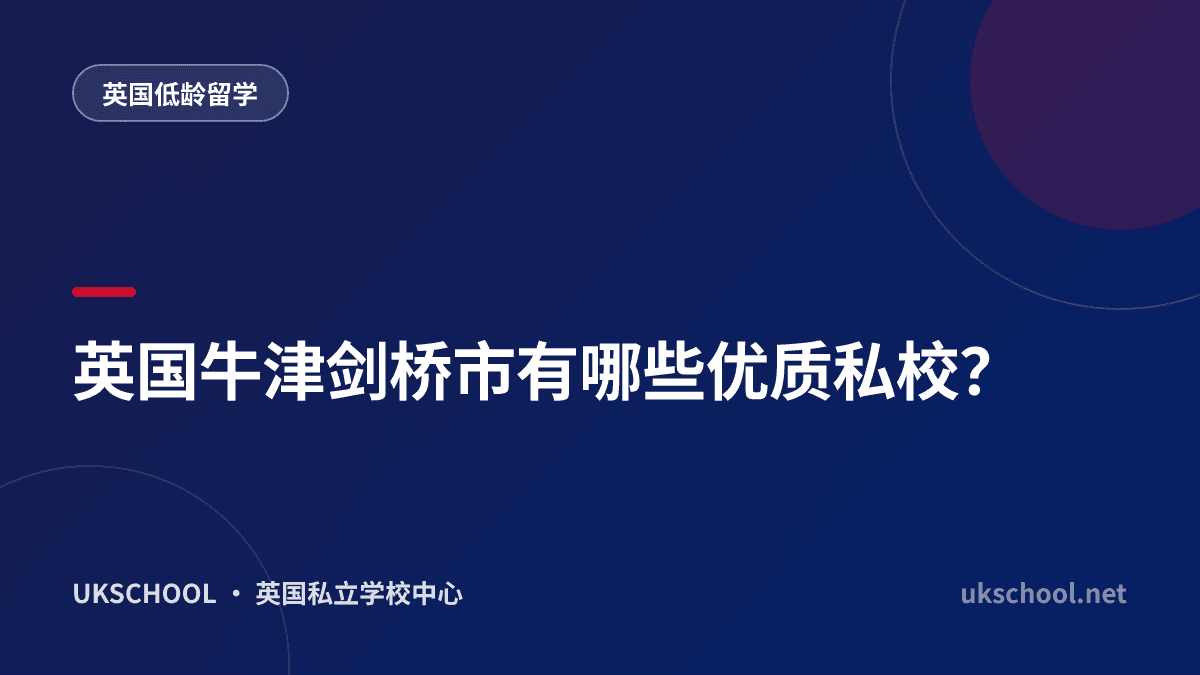 英国低龄留学

英国牛津剑桥市有哪些优质私校?

UKSCHOOL · 英国私立学校中心

ukschool.net